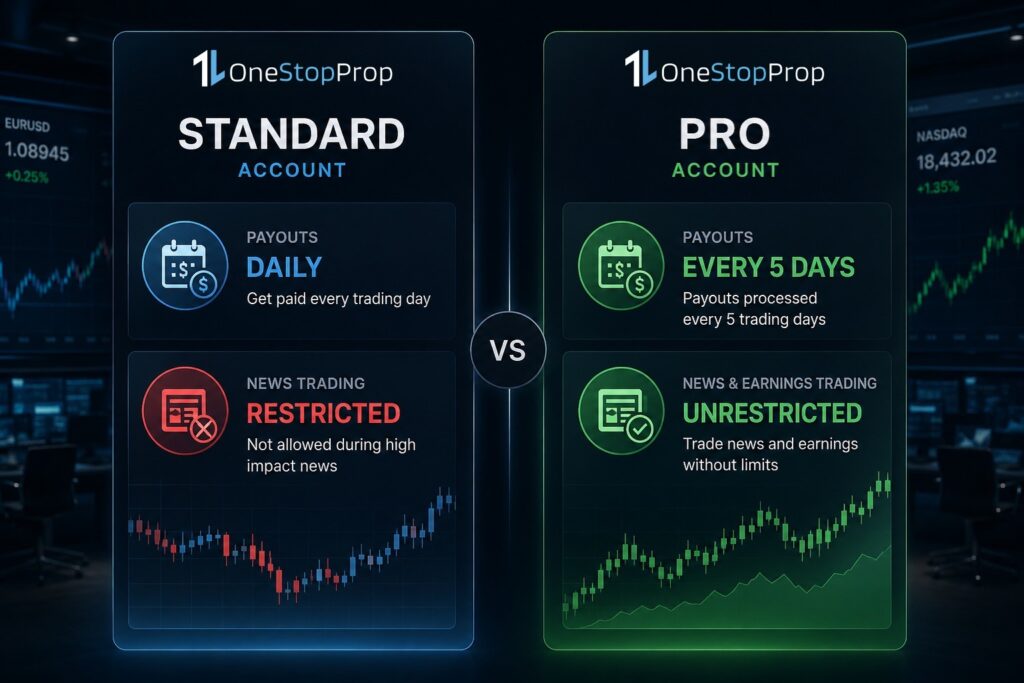 EURUSD
1.08945
+0.25%

OneStopProp
STANDARD
ACCOUNT

PAYOUTS
DAILY
Get paid every trading day

NEWS TRADING
RESTRICTED
Not allowed during high impact news

VS

OneStopProp
PRO
ACCOUNT

PAYOUTS
EVERY 5 DAYS
Payouts processed every 5 trading days

NEWS & EARNINGS TRADING
UNRESTRICTED
Trade news and earnings without limits

NASDAQ
18,432.02
+1.35%